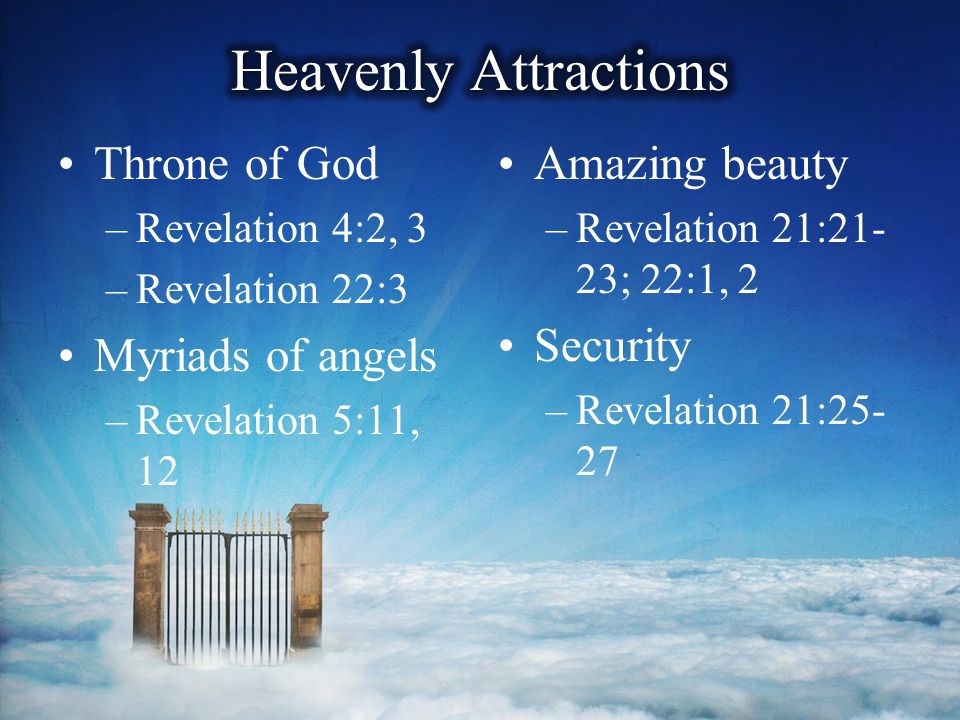 Heavenly Attractions

• Throne of God
– Revelation 4:2, 3
– Revelation 22:3
• Myriads of angels
– Revelation 5:11, 12

• Amazing beauty
– Revelation 21:21-23; 22:1, 2
• Security
– Revelation 21:25-27